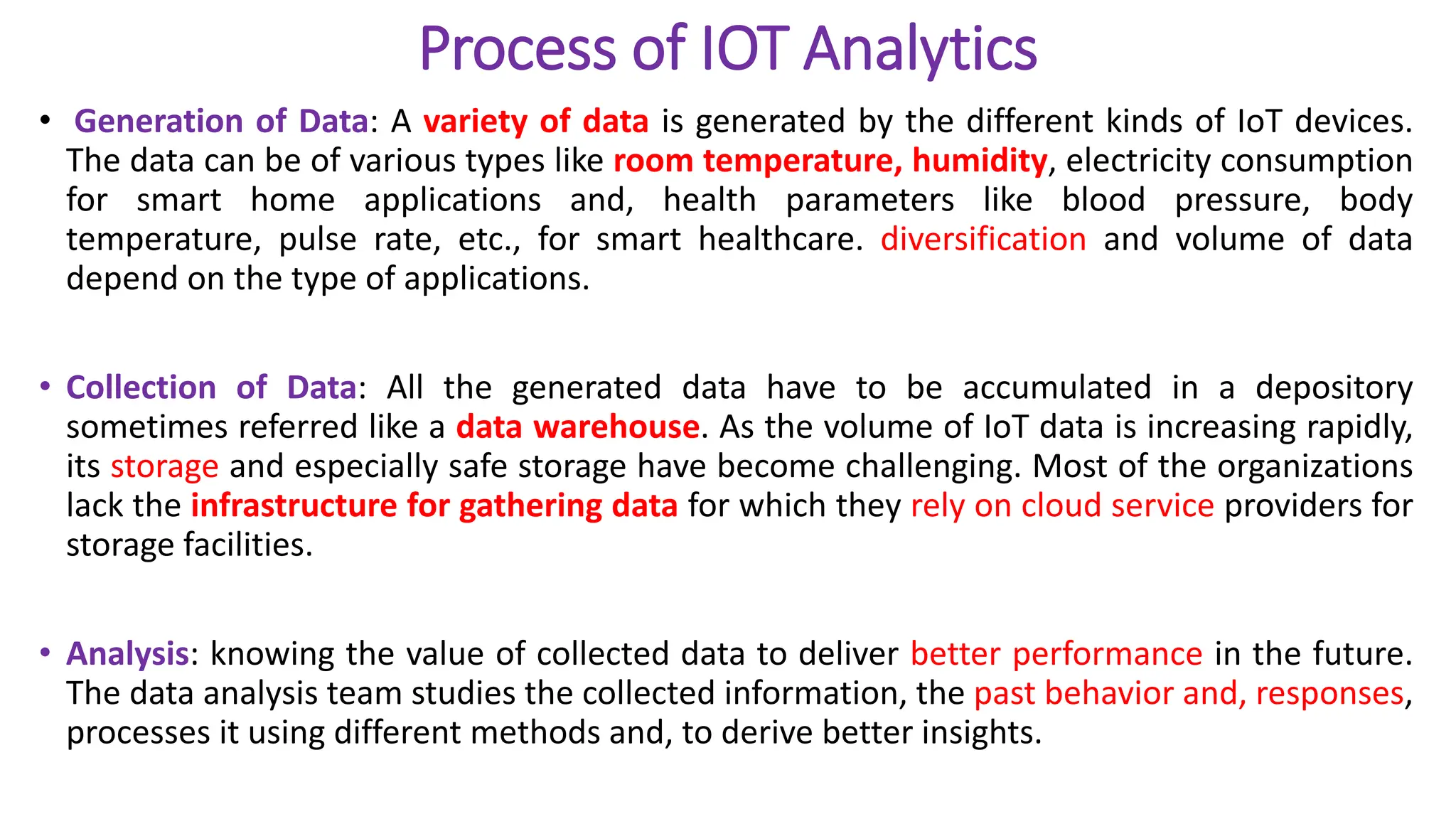 Process of IOT Analytics

• Generation of Data: A variety of data is generated by the different kinds of IoT devices. The data can be of various types like room temperature, humidity, electricity consumption for smart home applications and, health parameters like blood pressure, body temperature, pulse rate, etc., for smart healthcare. diversification and volume of data depend on the type of applications.

• Collection of Data: All the generated data have to be accumulated in a depository sometimes referred like a data warehouse. As the volume of IoT data is increasing rapidly, its storage and especially safe storage have become challenging. Most of the organizations lack the infrastructure for gathering data for which they rely on cloud service providers for storage facilities.

• Analysis: knowing the value of collected data to deliver better performance in the future. The data analysis team studies the collected information, the past behavior and, responses, processes it using different methods and, to derive better insights.